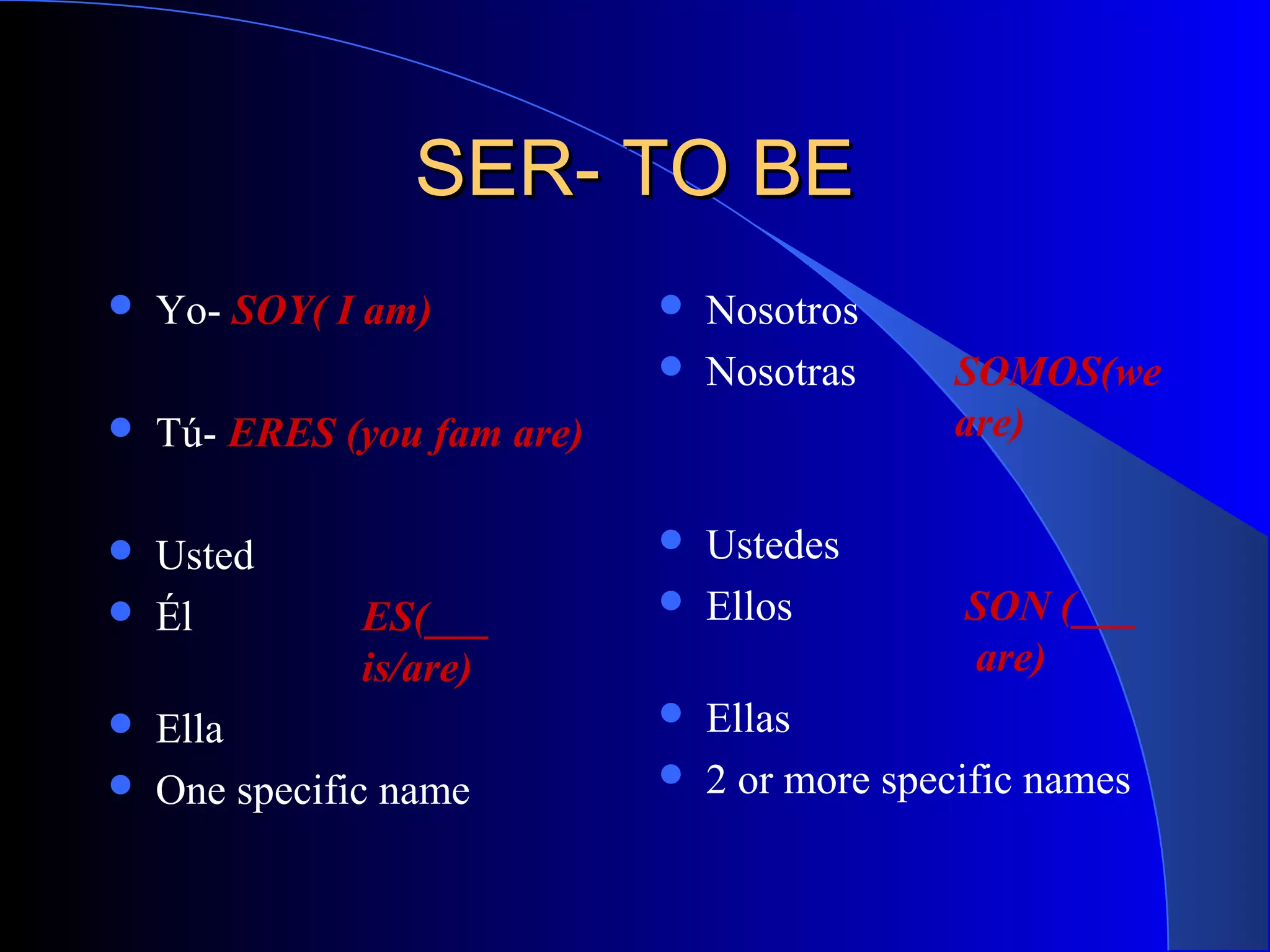 SER- TO BE

- Yo- SOY( I am)
- Tú- ERES (you fam are)
- Usted
- Él ES(___ is/are)
- Ella
- One specific name

- Nosotros
- Nosotras SOMOS(we are)
- Ustedes
- Ellos SON (___ are)
- Ellas
- 2 or more specific names